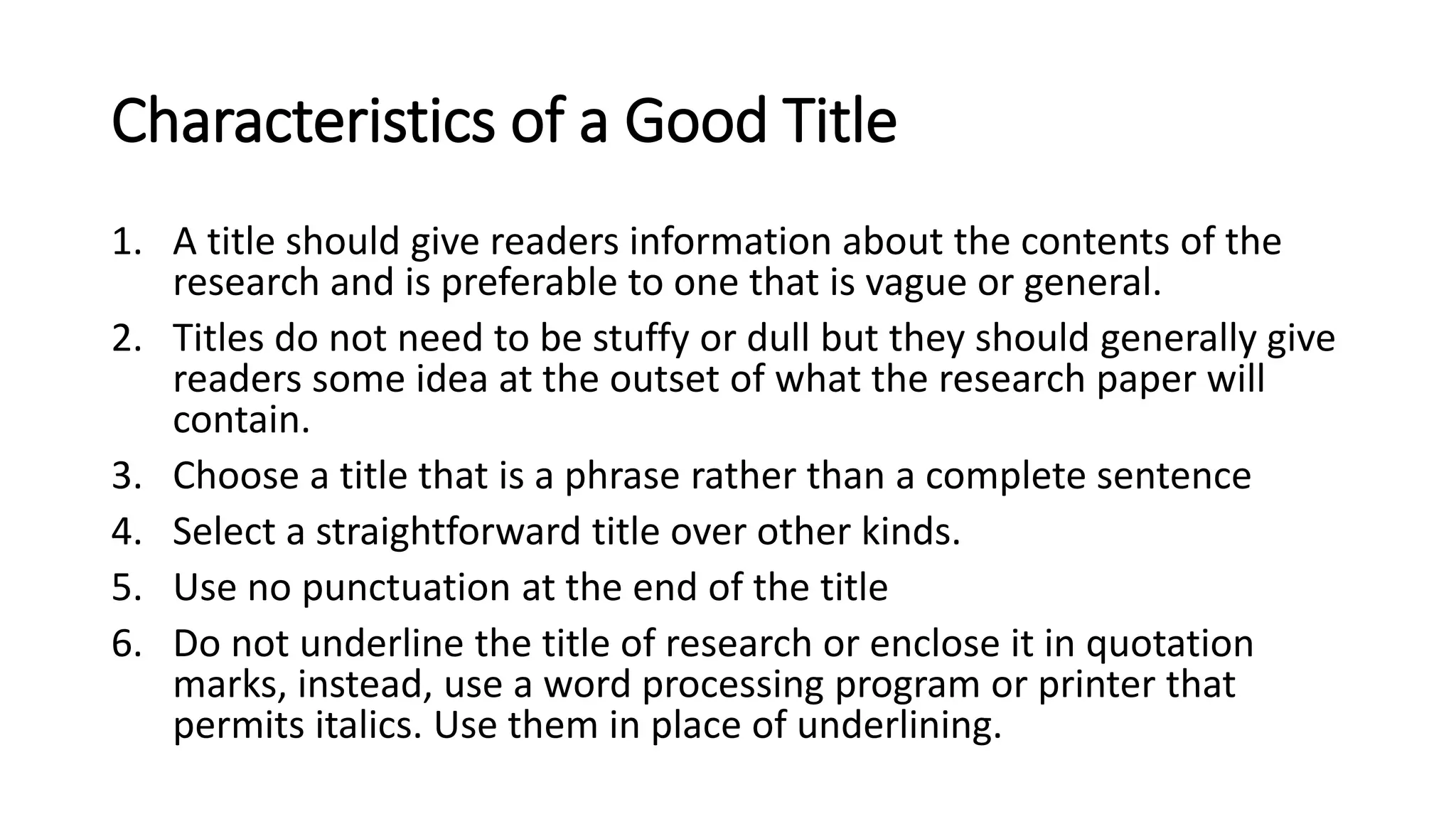 Characteristics of a Good Title

1. A title should give readers information about the contents of the research and is preferable to one that is vague or general.
2. Titles do not need to be stuffy or dull but they should generally give readers some idea at the outset of what the research paper will contain.
3. Choose a title that is a phrase rather than a complete sentence
4. Select a straightforward title over other kinds.
5. Use no punctuation at the end of the title
6. Do not underline the title of research or enclose it in quotation marks, instead, use a word processing program or printer that permits italics. Use them in place of underlining.